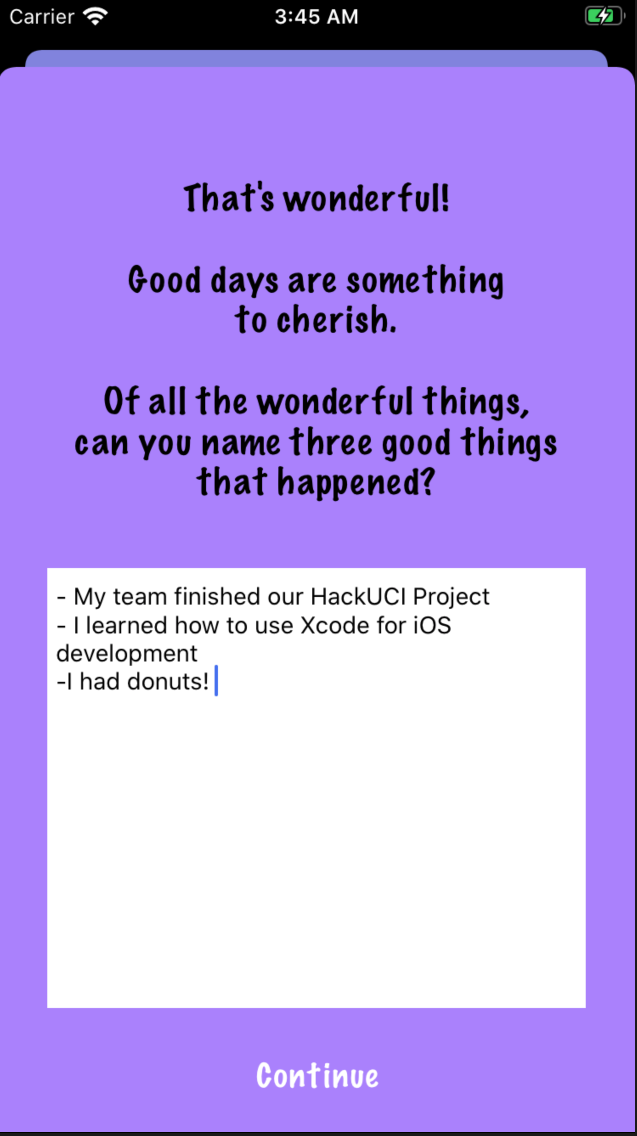 Carrier 3:45 AM

That's wonderful!

Good days are something to cherish.

Of all the wonderful things, can you name three good things that happened?

- My team finished our HackUCI Project
- I learned how to use Xcode for iOS development
-I had donuts!

Continue